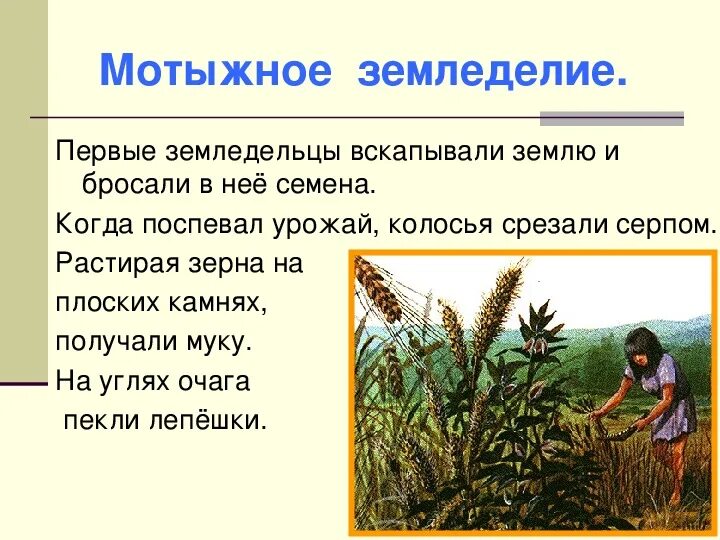 Мотыжное земледелие.

Первые земледельцы вскапывали землю и бросали в неё семена.

Когда поспевал урожай, колосья срезали серпом.

Растирая зерна на плоских камнях, получали муку.

На углях очага пекли лепёшки.